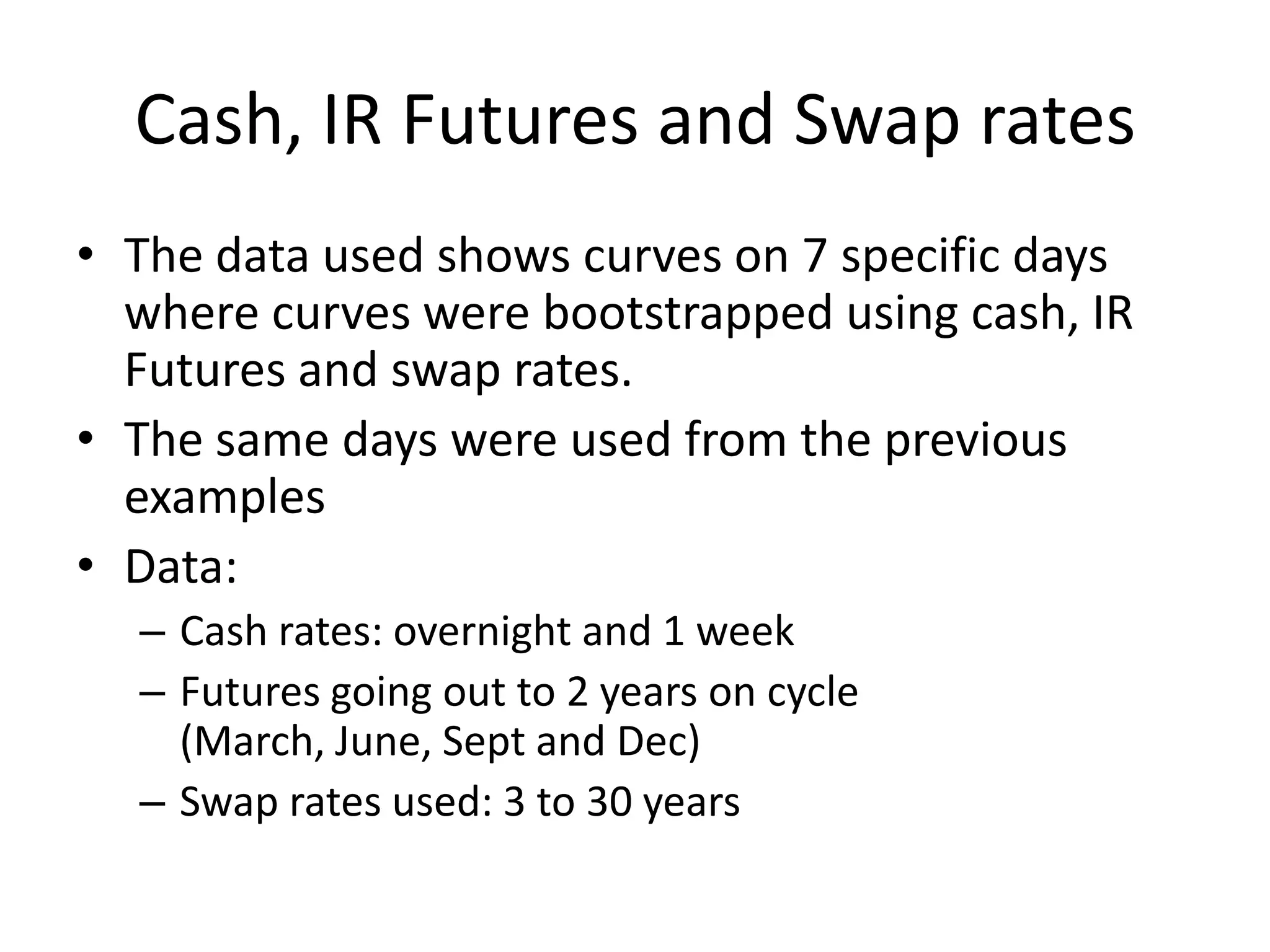 Cash, IR Futures and Swap rates

• The data used shows curves on 7 specific days where curves were bootstrapped using cash, IR Futures and swap rates.
• The same days were used from the previous examples
• Data:
– Cash rates: overnight and 1 week
– Futures going out to 2 years on cycle (March, June, Sept and Dec)
– Swap rates used: 3 to 30 years